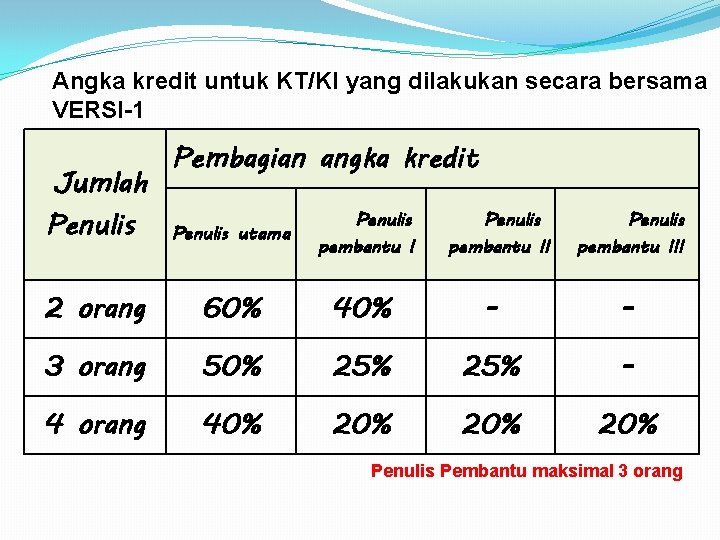 Angka kredit untuk KT/KI yang dilakukan secara bersama VERSI-1

| Jumlah Penulis | Pembagian angka kredit | | | |
|---|---|---|---|---|
| | Penulis utama | Penulis pembantu I | Penulis pembantu II | Penulis pembantu III |
| 2 orang | 60% | 40% | - | - |
| 3 orang | 50% | 25% | 25% | - |
| 4 orang | 40% | 20% | 20% | 20% |

Penulis Pembantu maksimal 3 orang